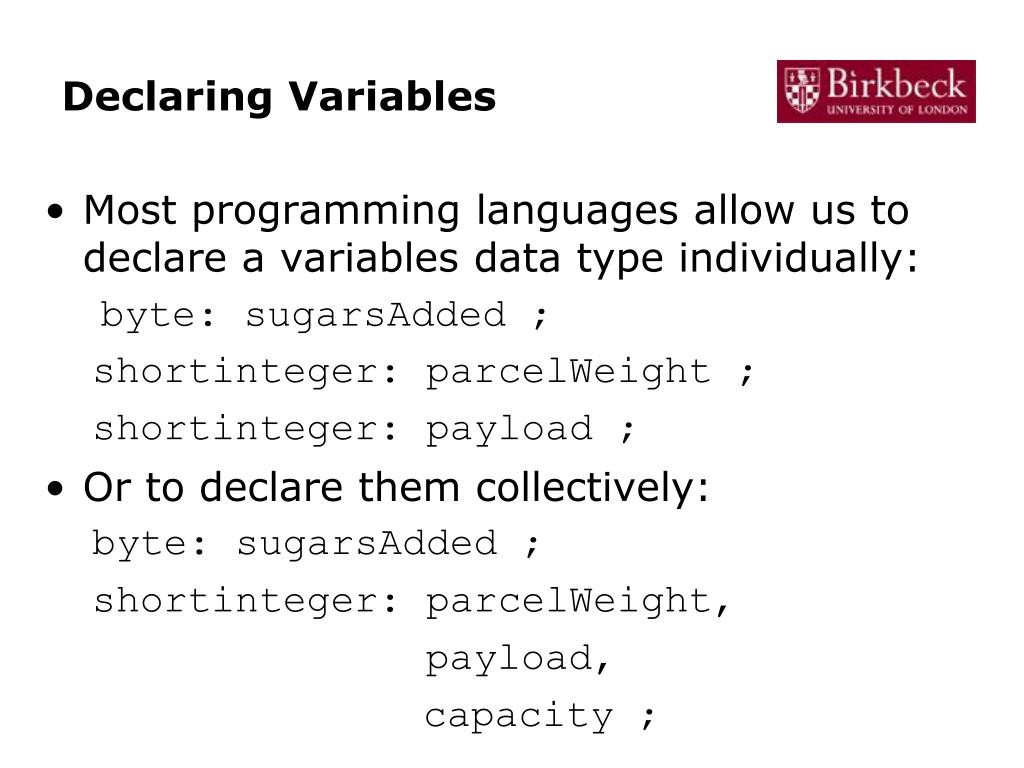 Declaring Variables

Birkbeck
UNIVERSITY OF LONDON

• Most programming languages allow us to declare a variables data type individually:

byte: sugarsAdded ;
shortinteger: parcelWeight ;
shortinteger: payload ;

• Or to declare them collectively:

byte: sugarsAdded ;
shortinteger: parcelWeight,
payload,
capacity ;